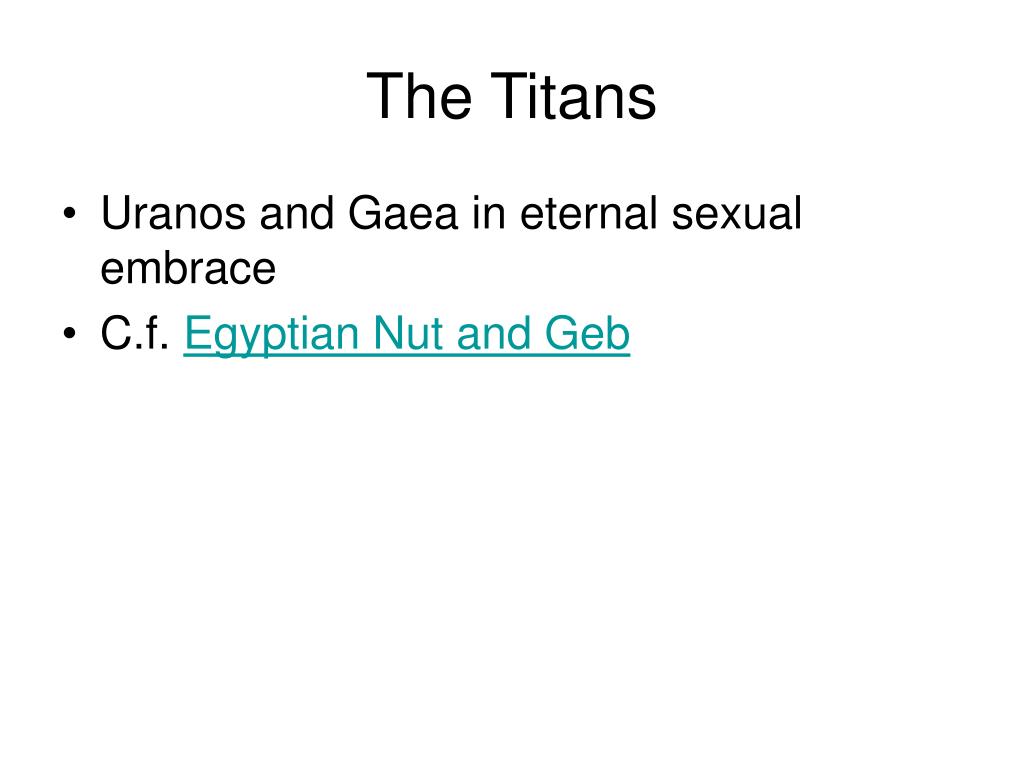 The Titans

• Uranos and Gaea in eternal sexual embrace
• C.f. Egyptian Nut and Geb